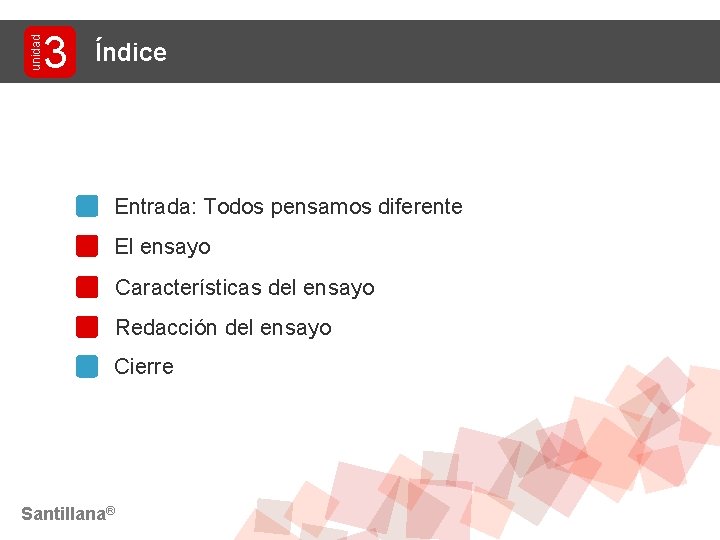 unidad 3 Índice

Entrada: Todos pensamos diferente

El ensayo

Características del ensayo

Redacción del ensayo

Cierre

Santillana®